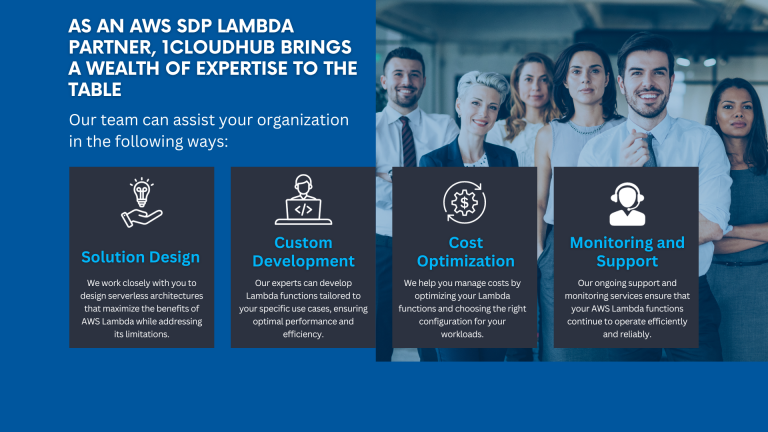 AS AN AWS SDP LAMBDA PARTNER, 1CLOUDHUB BRINGS A WEALTH OF EXPERTISE TO THE TABLE

Our team can assist your organization in the following ways:

Solution Design

We work closely with you to design serverless architectures that maximize the benefits of AWS Lambda while addressing its limitations.

Custom Development

Our experts can develop Lambda functions tailored to your specific use cases, ensuring optimal performance and efficiency.

Cost Optimization

We help you manage costs by optimizing your Lambda functions and choosing the right configuration for your workloads.

Monitoring and Support

Our ongoing support and monitoring services ensure that your AWS Lambda functions continue to operate efficiently and reliably.